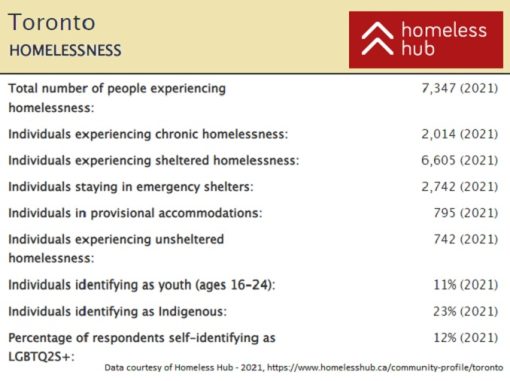 Toronto
HOMELESSNESS

homeless hub

| | |
|---|---|
| Total number of people experiencing homelessness: | 7,347 (2021) |
| Individuals experiencing chronic homelessness: | 2,014 (2021) |
| Individuals experiencing sheltered homelessness: | 6,605 (2021) |
| Individuals staying in emergency shelters: | 2,742 (2021) |
| Individuals in provisional accommodations: | 795 (2021) |
| Individuals experiencing unsheltered homelessness: | 742 (2021) |
| Individuals identifying as youth (ages 16-24): | 11% (2021) |
| Individuals identifying as Indigenous: | 23% (2021) |
| Percentage of respondents self-identifying as LGBTQ2S+: | 12% (2021) |

Data courtesy of Homeless Hub - 2021, https://www.homelesshub.ca/community-profile/toronto